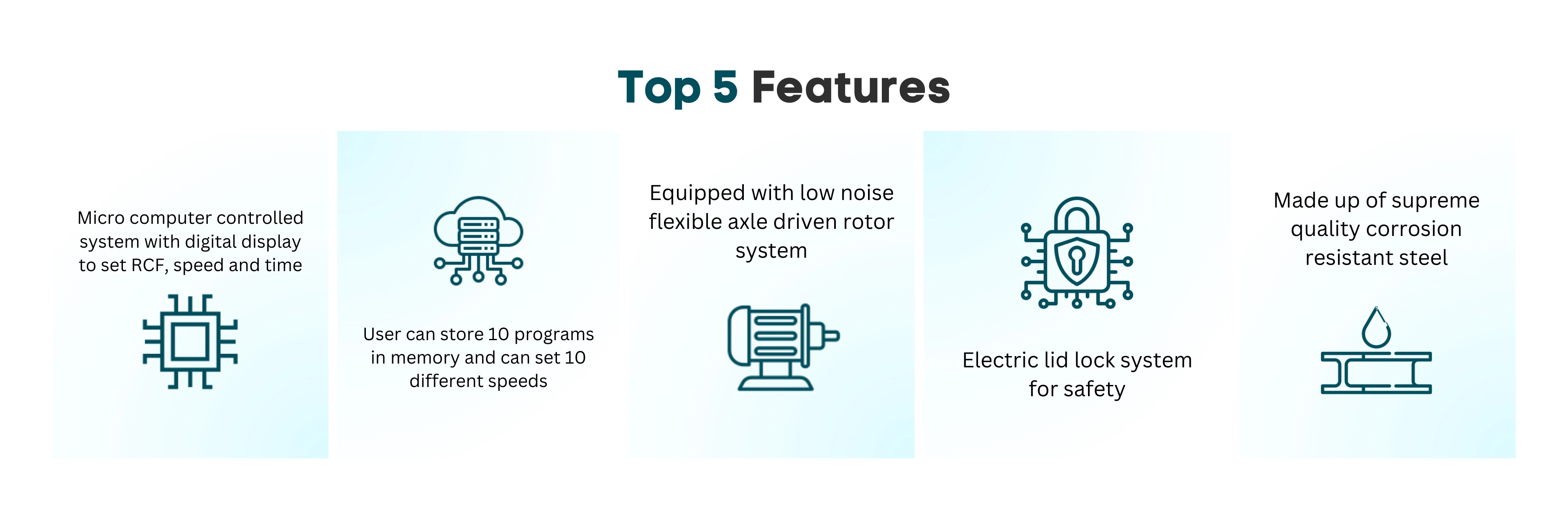 Top 5 Features

Micro computer controlled system with digital display to set RCF, speed and time

User can store 10 programs in memory and can set 10 different speeds

Equipped with low noise flexible axle driven rotor system

Electric lid lock system for safety

Made up of supreme quality corrosion resistant steel